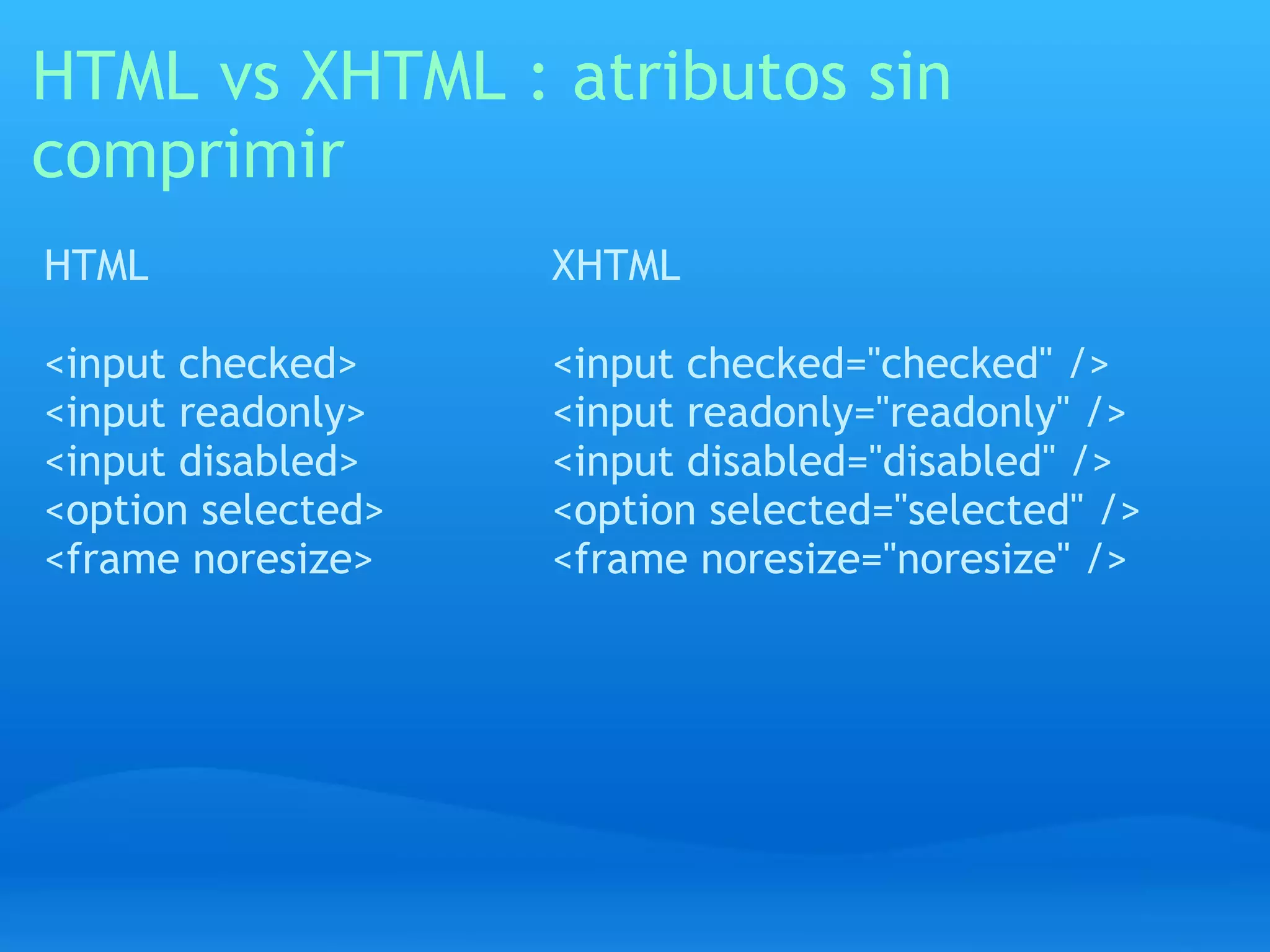 HTML vs XHTML : atributos sin comprimir

HTML

<input checked>
<input readonly>
<input disabled>
<option selected>
<frame noresize>

XHTML

<input checked="checked" />
<input readonly="readonly" />
<input disabled="disabled" />
<option selected="selected" />
<frame noresize="noresize" />